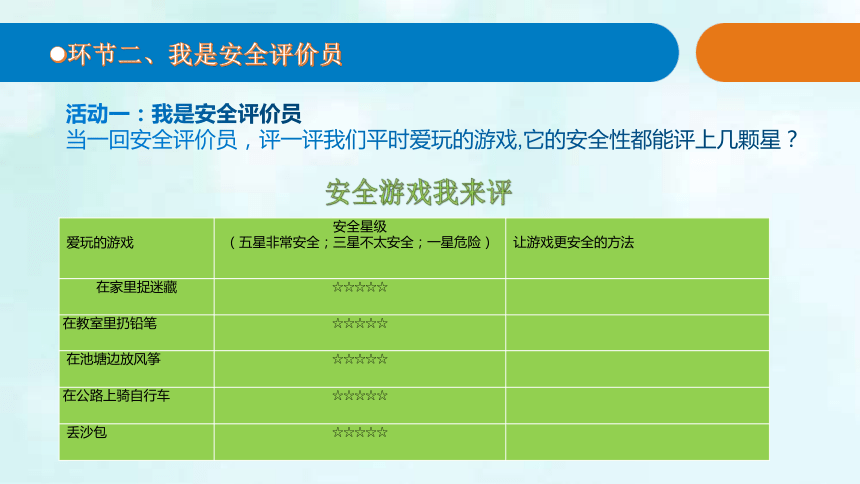 ●环节二、我是安全评价员

活动一：我是安全评价员
当一回安全评价员，评一评我们平时爱玩的游戏,它的安全性都能评上几颗星？

安全游戏我来评

| 爱玩的游戏 | 安全星级（五星非常安全；三星不太安全；一星危险） | 让游戏更安全的方法 |
|---|---|---|
| 在家里捉迷藏 | ☆☆☆☆☆ | |
| 在教室里扔铅笔 | ☆☆☆☆☆ | |
| 在池塘边放风筝 | ☆☆☆☆☆ | |
| 在公路上骑自行车 | ☆☆☆☆☆ | |
| 丢沙包 | ☆☆☆☆☆ | |